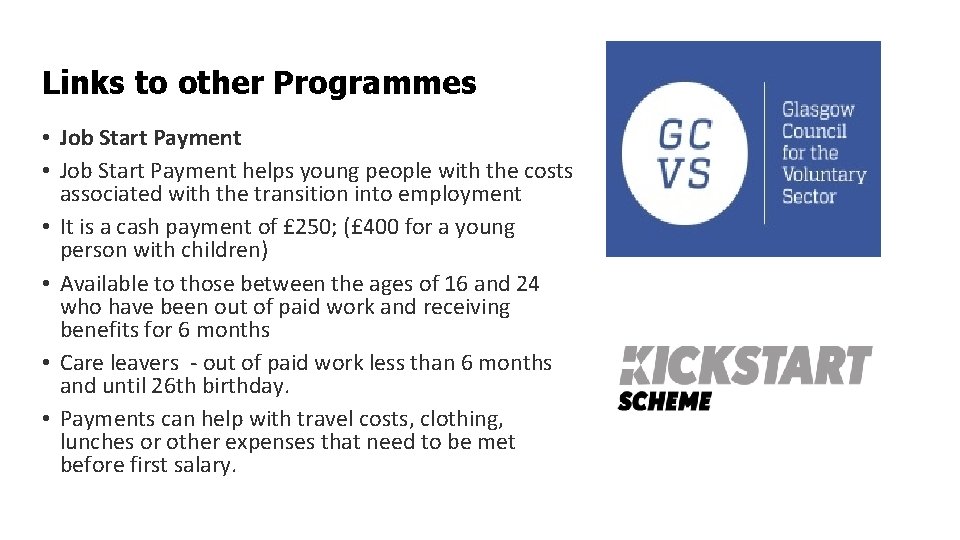 Links to other Programmes

• Job Start Payment
• Job Start Payment helps young people with the costs associated with the transition into employment
• It is a cash payment of £250; (£400 for a young person with children)
• Available to those between the ages of 16 and 24 who have been out of paid work and receiving benefits for 6 months
• Care leavers - out of paid work less than 6 months and until 26th birthday.
• Payments can help with travel costs, clothing, lunches or other expenses that need to be met before first salary.

GC VS
Glasgow Council for the Voluntary Sector

KICKSTART SCHEME